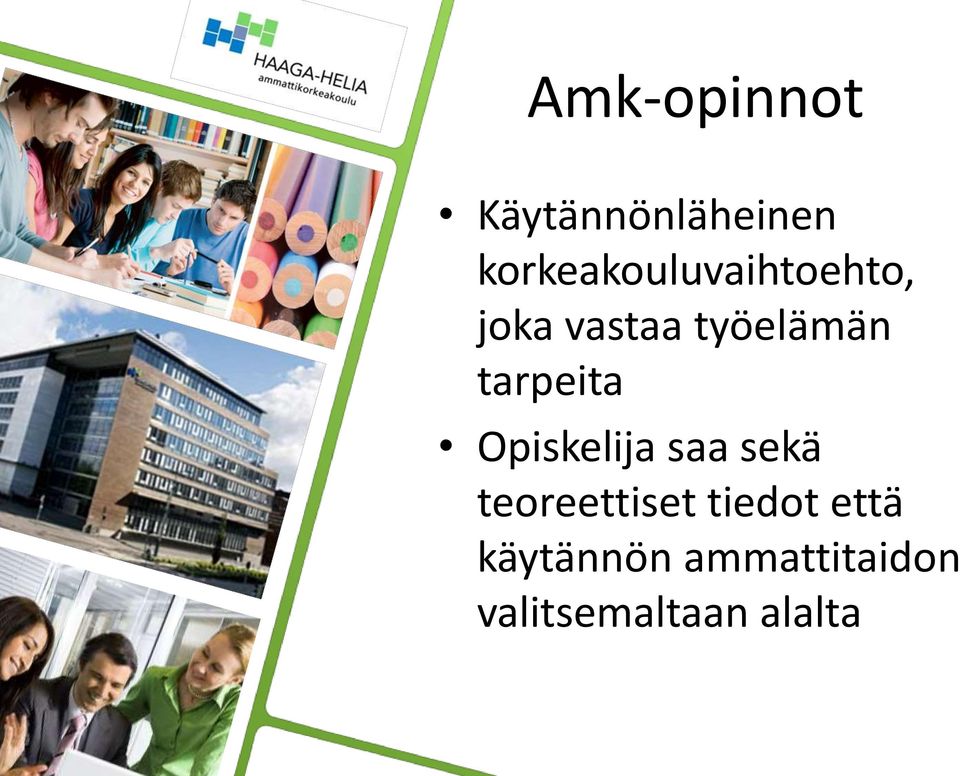 HAAGA-HELIA
ammattikorkeakoulu

Amk-opinnot

• Käytännönläheinen korkeakouluvaihtoehto, joka vastaa työelämän tarpeita

• Opiskelija saa sekä teoreettiset tiedot että käytännön ammattitaidon valitsemaltaan alalta